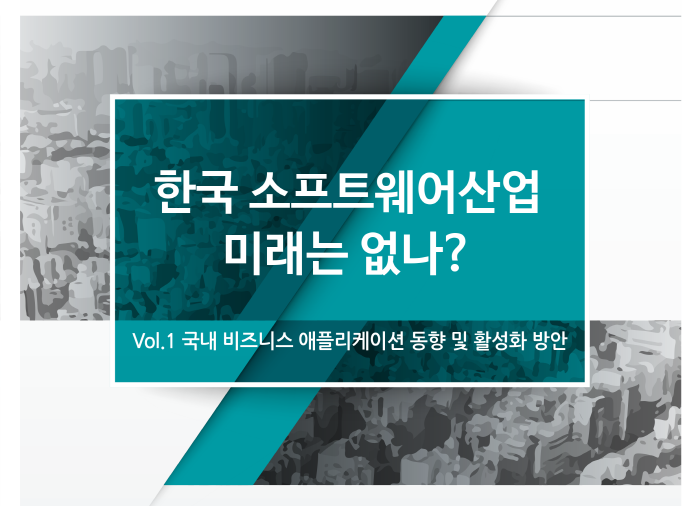 한국 소프트웨어산업
미래는 없나?

Vol.1 국내 비즈니스 애플리케이션 동향 및 활성화 방안